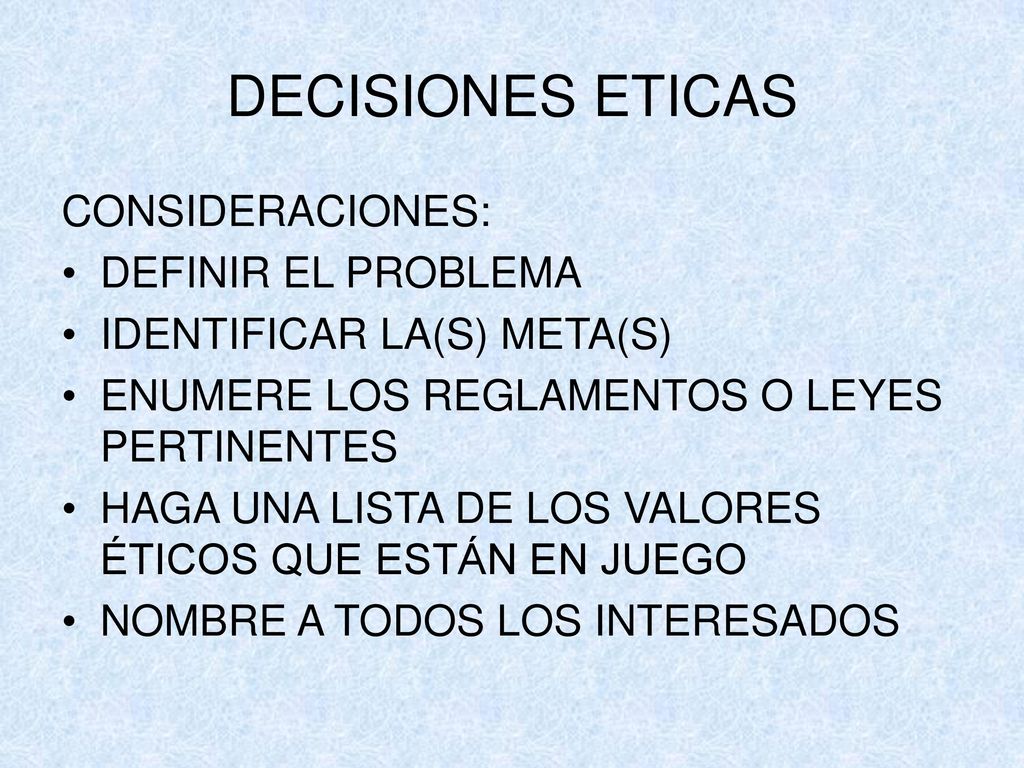 DECISIONES ETICAS

CONSIDERACIONES:

• DEFINIR EL PROBLEMA
• IDENTIFICAR LA(S) META(S)
• ENUMERE LOS REGLAMENTOS O LEYES PERTINENTES
• HAGA UNA LISTA DE LOS VALORES ÉTICOS QUE ESTÁN EN JUEGO
• NOMBRE A TODOS LOS INTERESADOS